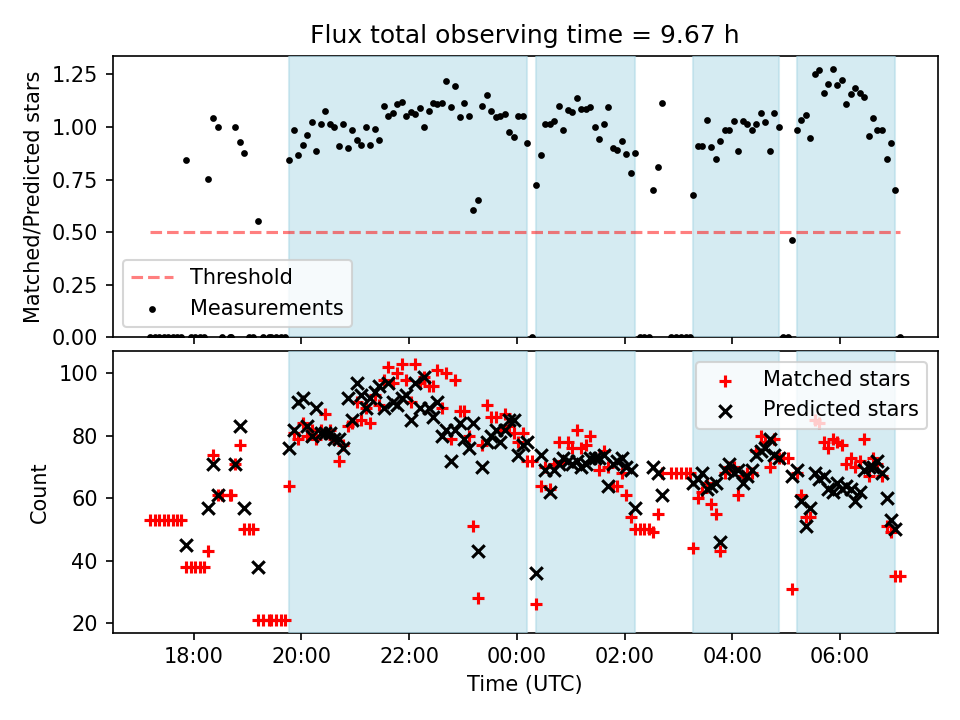 Flux total observing time = 9.67 h

Matched/Predicted stars

1.25
1.00
0.75
0.50
0.25
0.00

Threshold
Measurements

Count

100
80
60
40
20

Matched stars
Predicted stars

18:00 20:00 22:00 00:00 02:00 04:00 06:00

Time (UTC)